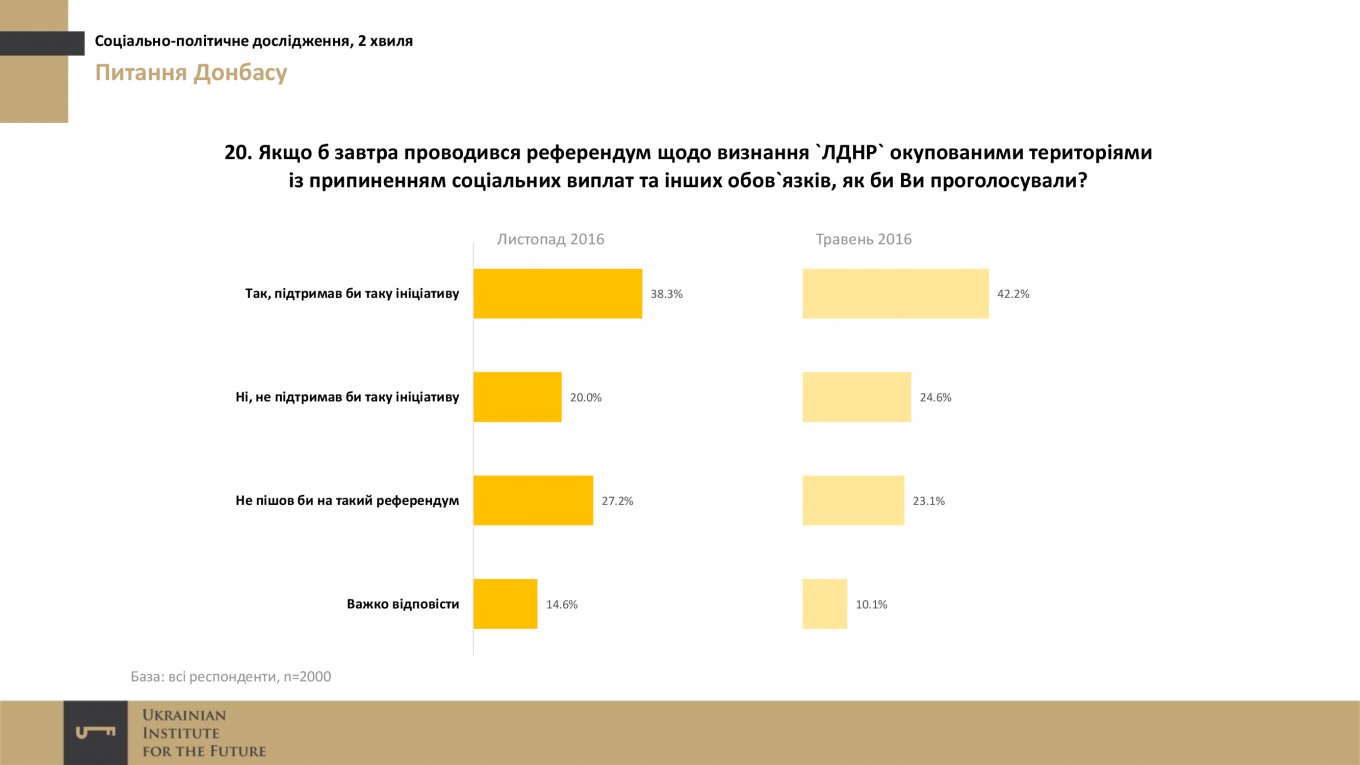 Соціально-політичне дослідження, 2 хвиля

Питання Донбасу

20. Якщо б завтра проводився референдум щодо визнання `ЛДНР` окупованими територіями із припиненням соціальних виплат та інших обов`язків, як би Ви проголосували?

| | Листопад 2016 | Травень 2016 |
|---|---|---|
| Так, підтримав би таку ініціативу | 38.3% | 42.2% |
| Ні, не підтримав би таку ініціативу | 20.0% | 24.6% |
| Не пішов би на такий референдум | 27.2% | 23.1% |
| Важко відповісти | 14.6% | 10.1% |

База: всі респонденти, n=2000

UKRAINIAN INSTITUTE FOR THE FUTURE